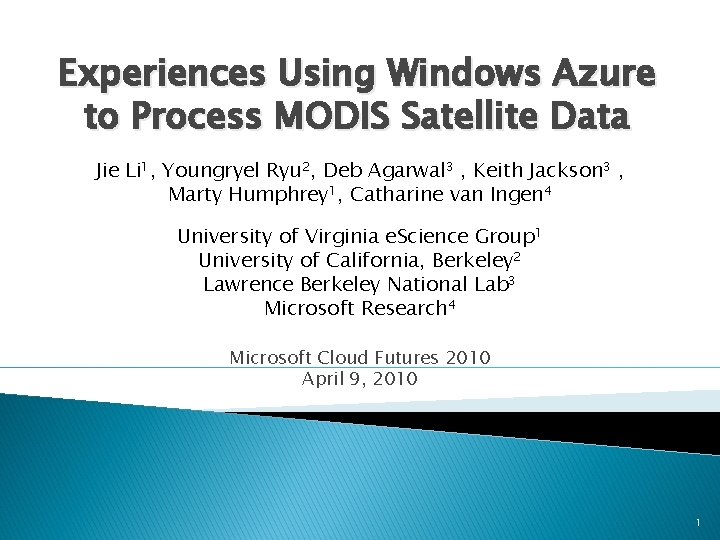 Experiences Using Windows Azure to Process MODIS Satellite Data

Jie Li$^1$, Youngryel Ryu$^2$, Deb Agarwal$^3$ , Keith Jackson$^3$ , Marty Humphrey$^1$, Catharine van Ingen$^4$

University of Virginia eScience Group$^1$
University of California, Berkeley$^2$
Lawrence Berkeley National Lab$^3$
Microsoft Research$^4$

Microsoft Cloud Futures 2010
April 9, 2010

1